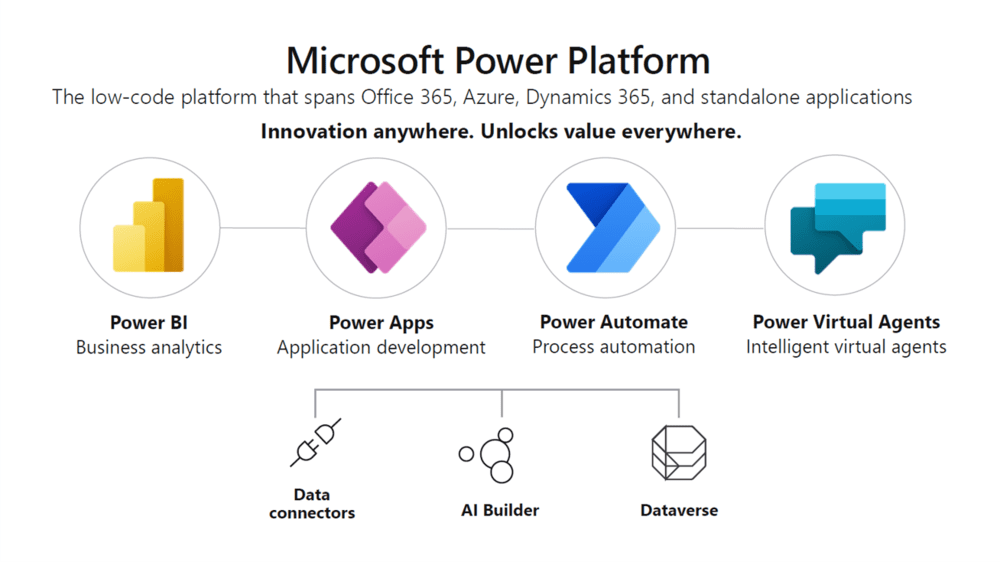 Microsoft Power Platform
The low-code platform that spans Office 365, Azure, Dynamics 365, and standalone applications

Innovation anywhere. Unlocks value everywhere.

Power BI
Business analytics

Power Apps
Application development

Power Automate
Process automation

Power Virtual Agents
Intelligent virtual agents

Data connectors

AI Builder

Dataverse